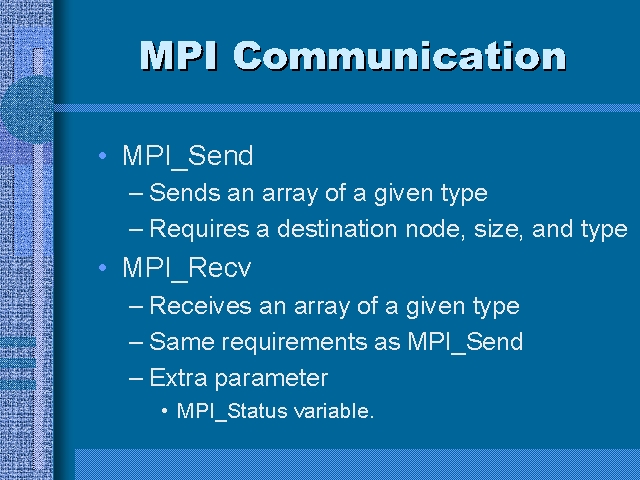 MPI Communication

• MPI_Send
– Sends an array of a given type
– Requires a destination node, size, and type
• MPI_Recv
– Receives an array of a given type
– Same requirements as MPI_Send
– Extra parameter
• MPI_Status variable.